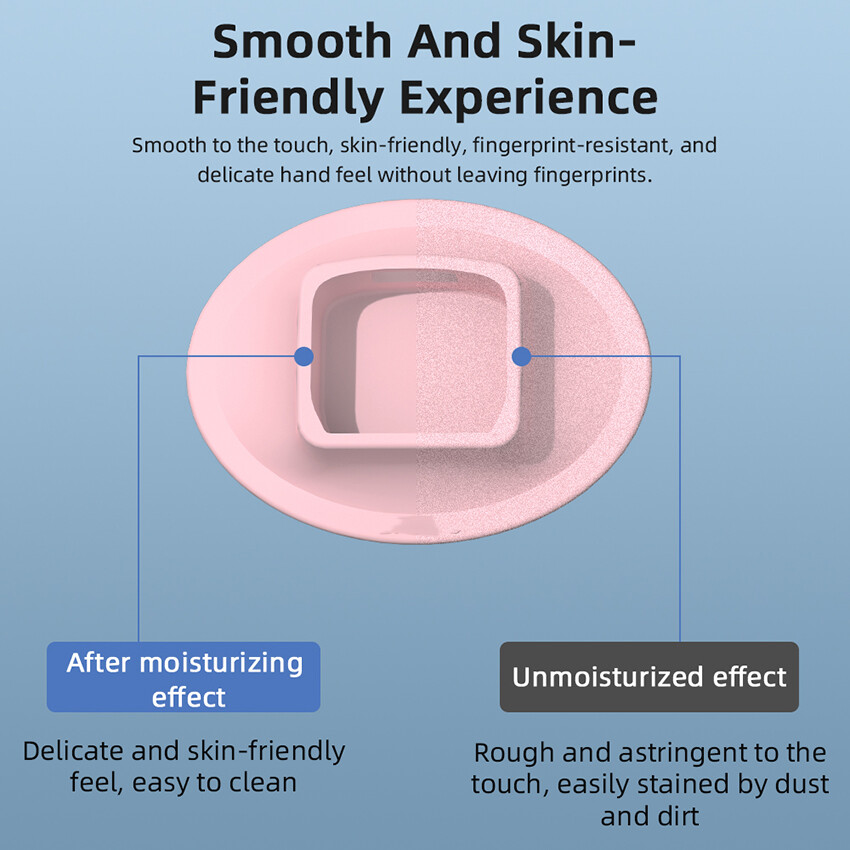 Smooth And Skin-Friendly Experience

Smooth to the touch, skin-friendly, fingerprint-resistant, and delicate hand feel without leaving fingerprints.

After moisturizing effect

Delicate and skin-friendly feel, easy to clean

Unmoisturized effect

Rough and astringent to the touch, easily stained by dust and dirt